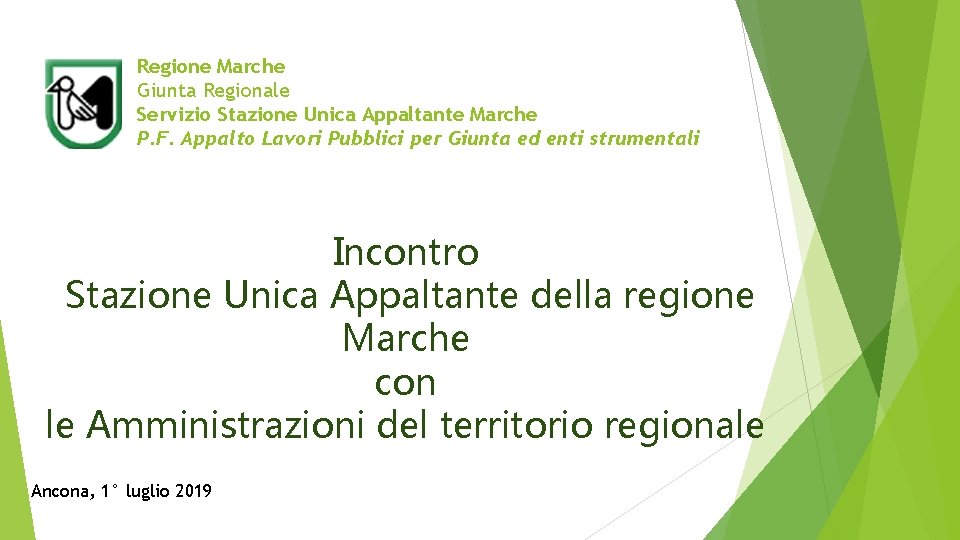 Regione Marche
Giunta Regionale
Servizio Stazione Unica Appaltante Marche
P.F. Appalto Lavori Pubblici per Giunta ed enti strumentali

Incontro
Stazione Unica Appaltante della regione Marche
con
le Amministrazioni del territorio regionale

Ancona, 1° luglio 2019